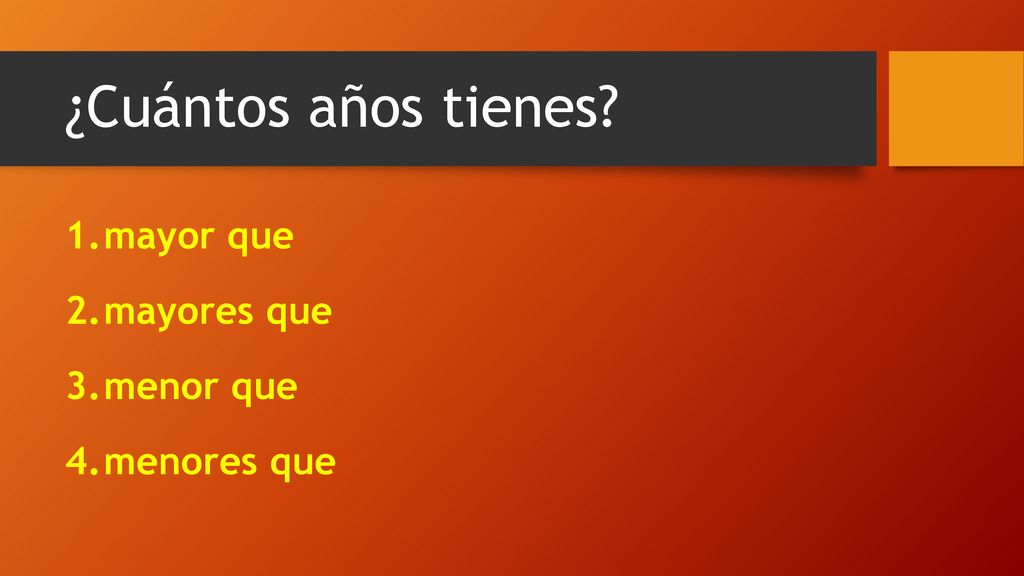 ¿Cuántos años tienes?

1. mayor que
2. mayores que
3. menor que
4. menores que